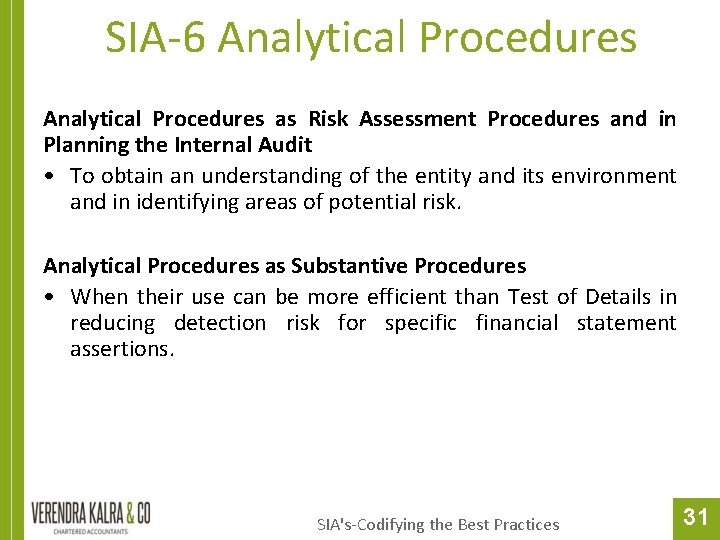 SIA-6 Analytical Procedures

Analytical Procedures as Risk Assessment Procedures and in Planning the Internal Audit

• To obtain an understanding of the entity and its environment and in identifying areas of potential risk.

Analytical Procedures as Substantive Procedures

• When their use can be more efficient than Test of Details in reducing detection risk for specific financial statement assertions.

VERENDRA KALRA & CO
CHARTERED ACCOUNTANTS

SIA's-Codifying the Best Practices

31